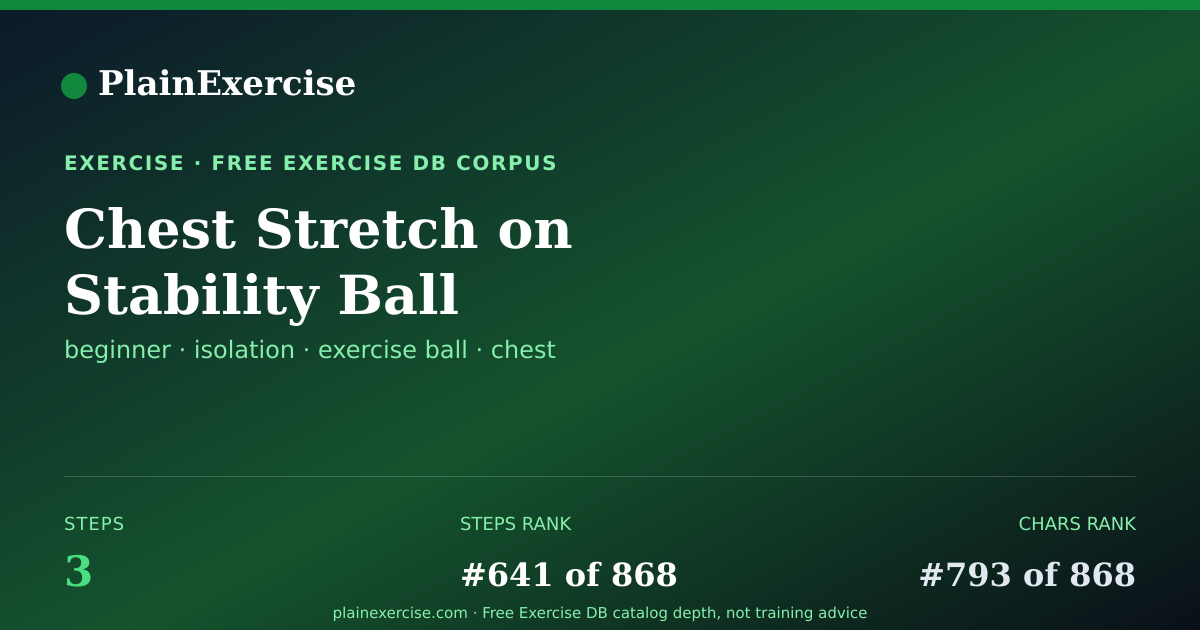 PlainExercise

EXERCISE · FREE EXERCISE DB CORPUS

Chest Stretch on Stability Ball

beginner · isolation · exercise ball · chest

STEPS
3

STEPS RANK
#641 of 868

CHARS RANK
#793 of 868

plainexercise.com · Free Exercise DB catalog depth, not training advice